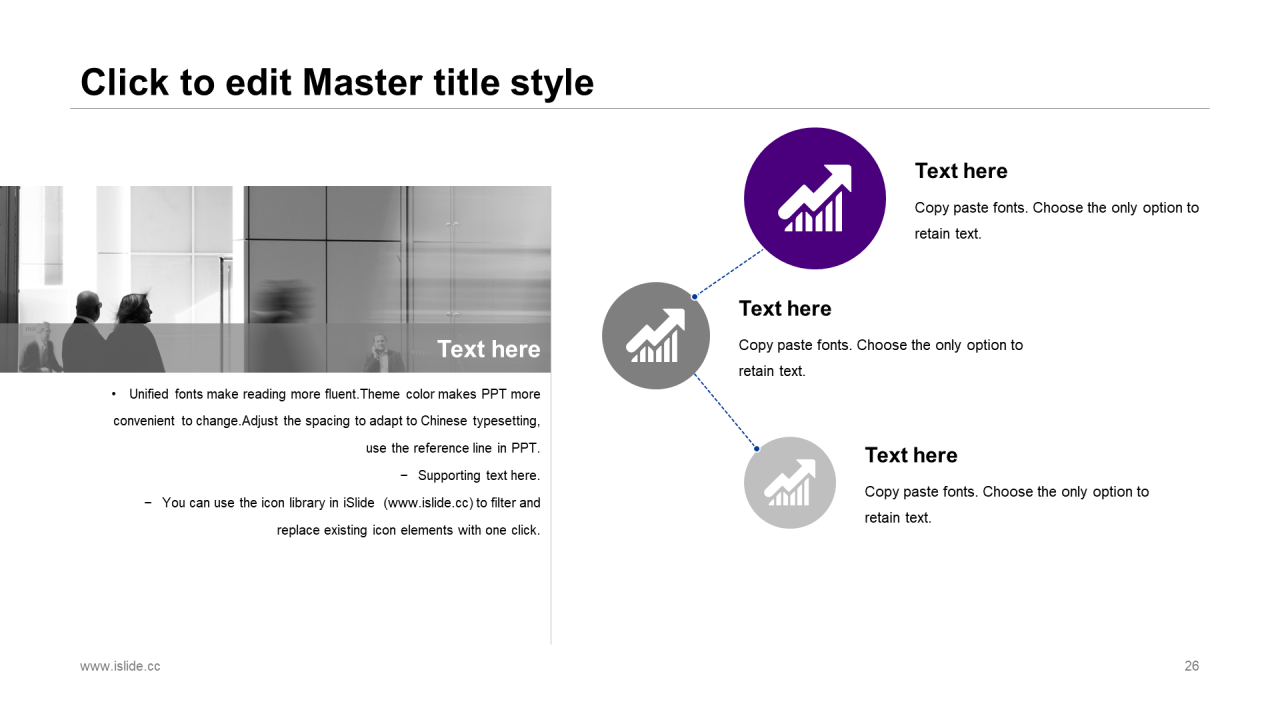 Click to edit Master title style

Text here

• Unified fonts make reading more fluent.Theme color makes PPT more convenient to change.Adjust the spacing to adapt to Chinese typesetting, use the reference line in PPT.

− Supporting text here.

− You can use the icon library in iSlide (www.islide.cc) to filter and replace existing icon elements with one click.

Text here

Copy paste fonts. Choose the only option to retain text.

Text here

Copy paste fonts. Choose the only option to retain text.

Text here

Copy paste fonts. Choose the only option to retain text.

www.islide.cc

26